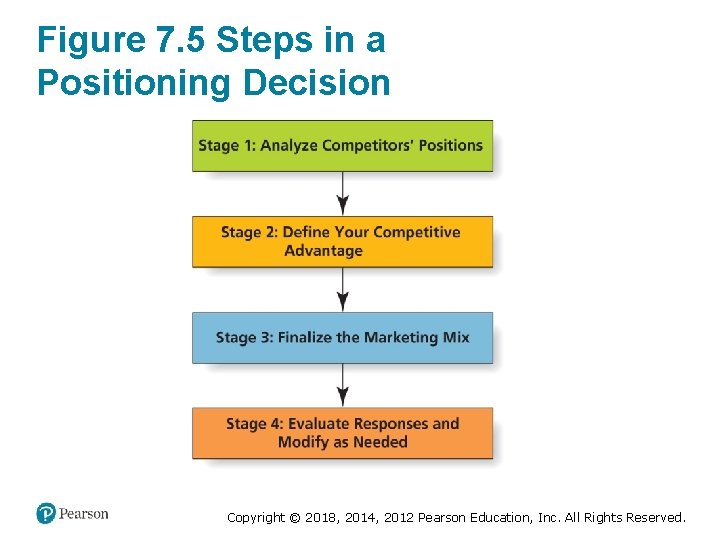 Figure 7.5 Steps in a Positioning Decision

Stage 1: Analyze Competitors' Positions

Stage 2: Define Your Competitive Advantage

Stage 3: Finalize the Marketing Mix

Stage 4: Evaluate Responses and Modify as Needed

Pearson

Copyright © 2018, 2014, 2012 Pearson Education, Inc. All Rights Reserved.